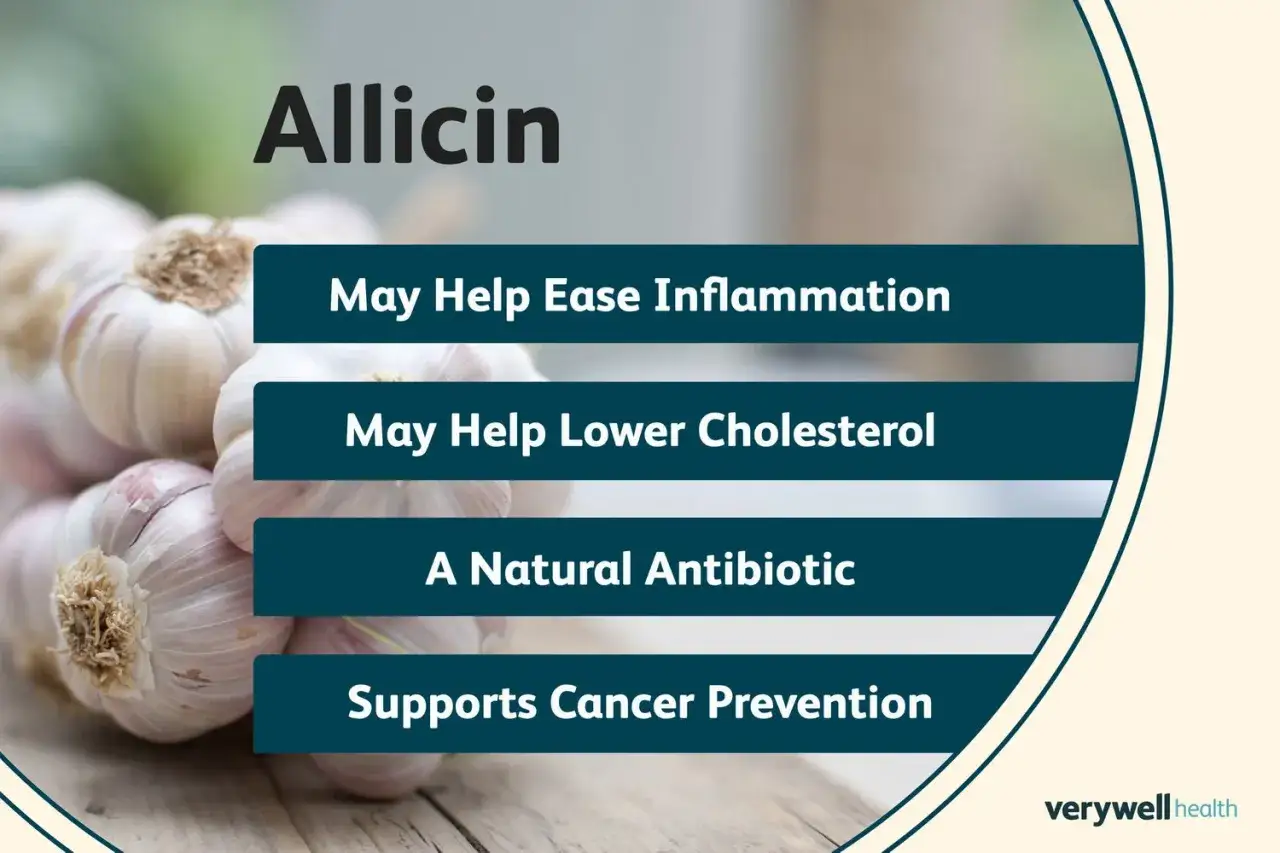 Allicin

May Help Ease Inflammation

May Help Lower Cholesterol

A Natural Antibiotic

Supports Cancer Prevention

verywell health